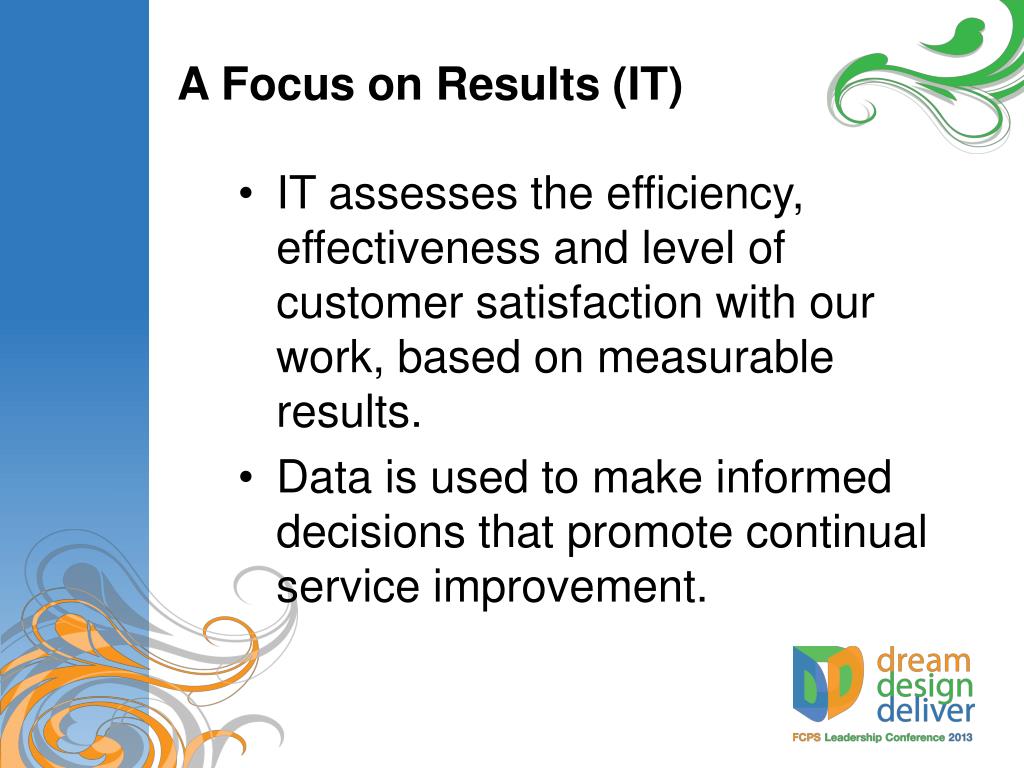 A Focus on Results (IT)

• IT assesses the efficiency, effectiveness and level of customer satisfaction with our work, based on measurable results.
• Data is used to make informed decisions that promote continual service improvement.

dream
design
deliver
FCPS Leadership Conference 2013